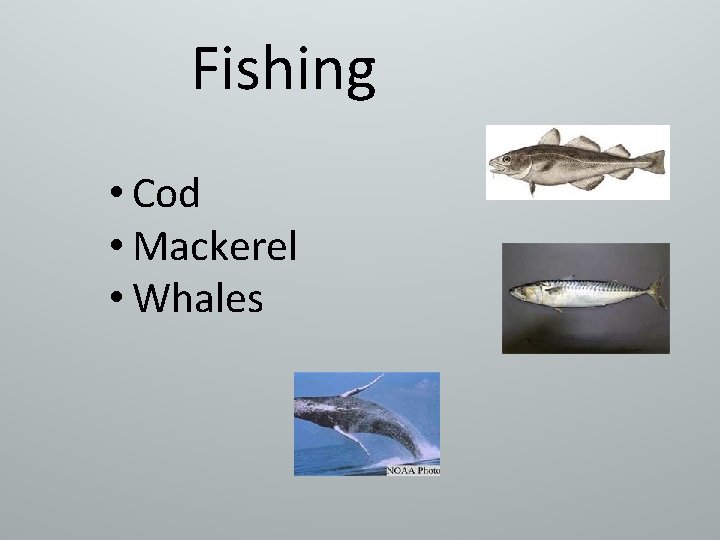 Fishing

• Cod
• Mackerel
• Whales

NOAA Photo